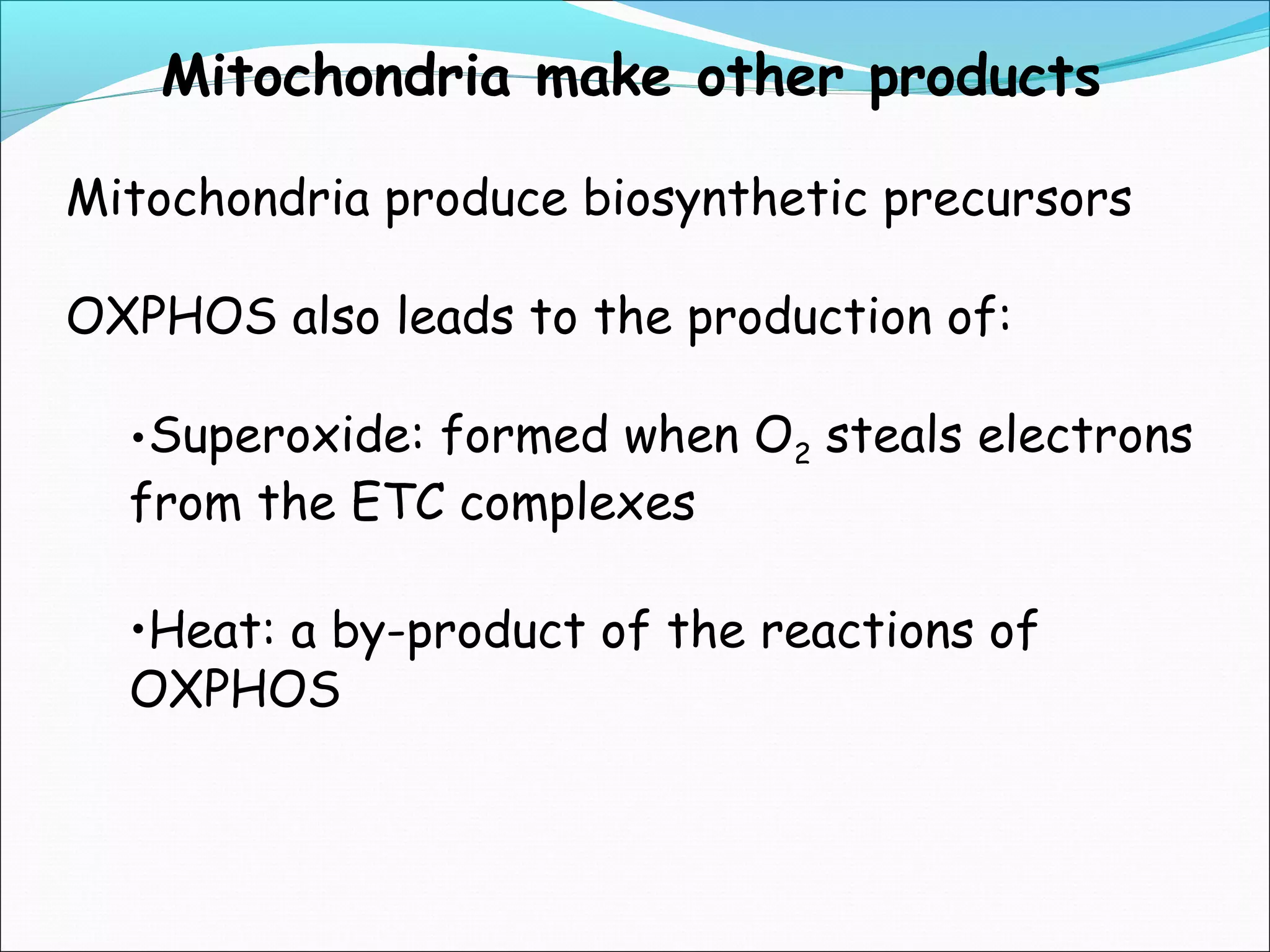 Mitochondria make other products

Mitochondria produce biosynthetic precursors

OXPHOS also leads to the production of:

•Superoxide: formed when $O_2$ steals electrons from the ETC complexes

•Heat: a by-product of the reactions of OXPHOS